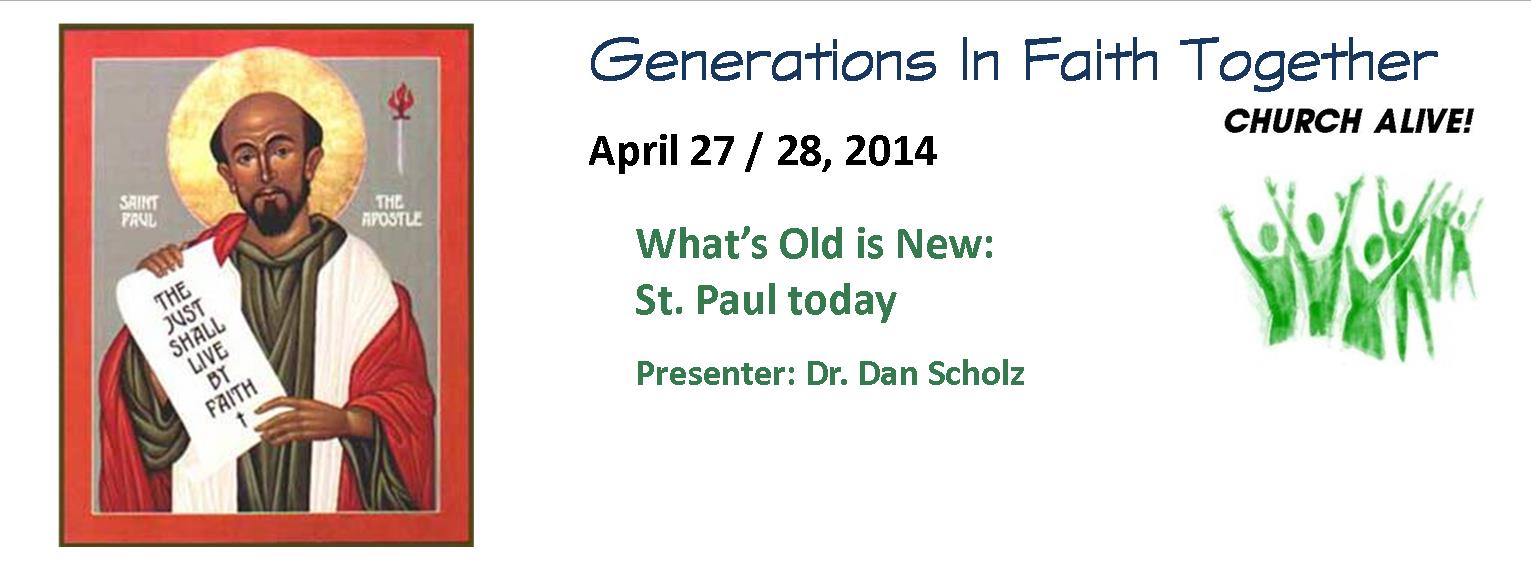 SAINT PAUL

THE APOSTLE

THE JUST SHALL LIVE BY FAITH

Generations In Faith Together

CHURCH ALIVE!

April 27 / 28, 2014

What's Old is New:
St. Paul today

Presenter: Dr. Dan Scholz